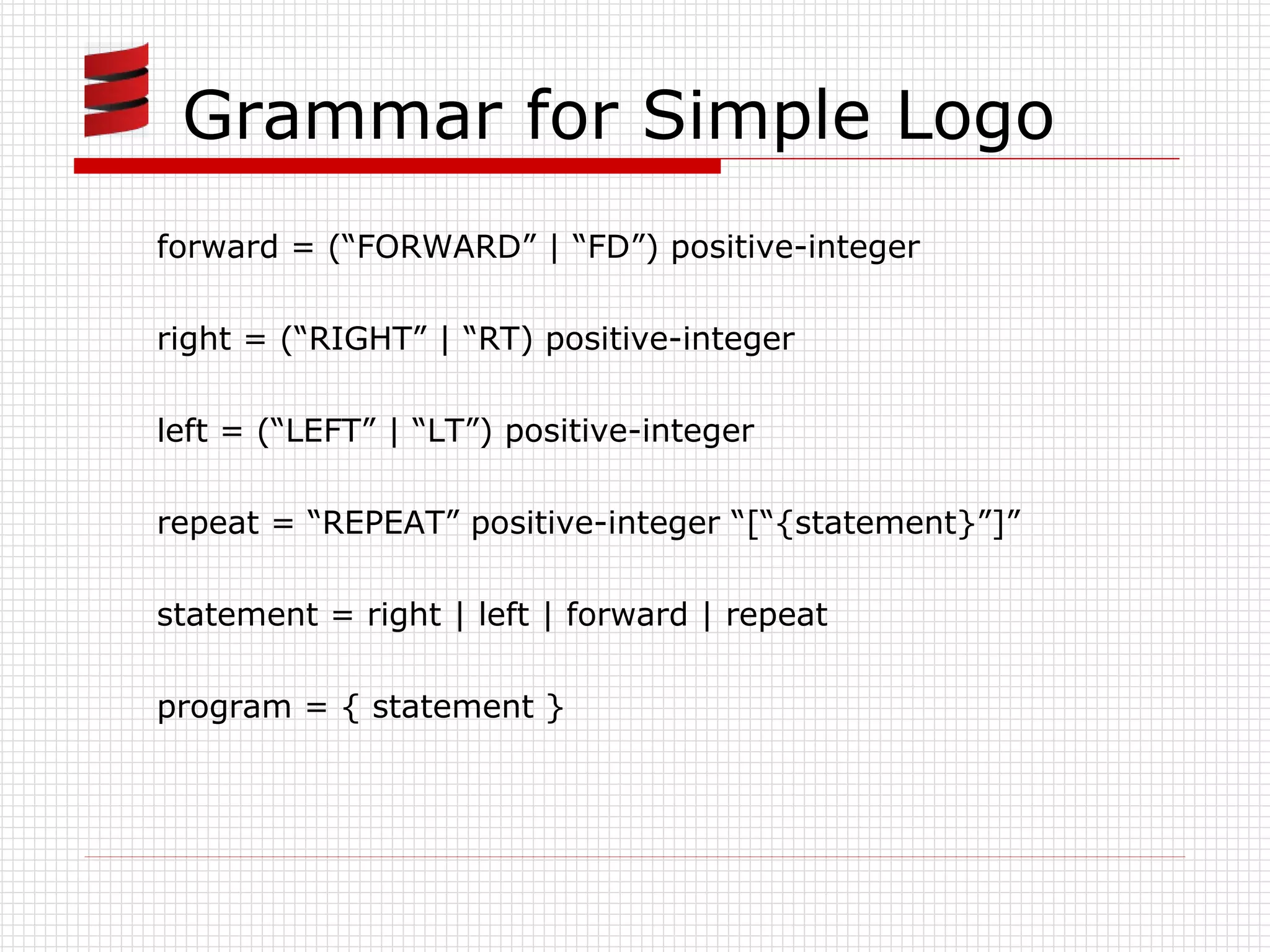 Grammar for Simple Logo

forward = (“FORWARD” | “FD”) positive-integer

right = (“RIGHT” | “RT) positive-integer

left = (“LEFT” | “LT”) positive-integer

repeat = “REPEAT” positive-integer “[“{statement}”]”

statement = right | left | forward | repeat

program = { statement }